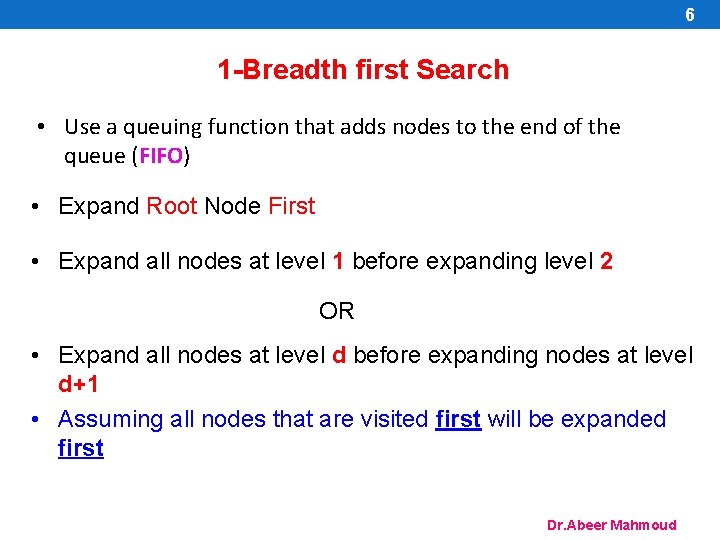 6

1-Breadth first Search

• Use a queuing function that adds nodes to the end of the queue (FIFO)

• Expand Root Node First

• Expand all nodes at level 1 before expanding level 2

OR

• Expand all nodes at level d before expanding nodes at level d+1

• Assuming all nodes that are visited first will be expanded first

Dr.Abeer Mahmoud